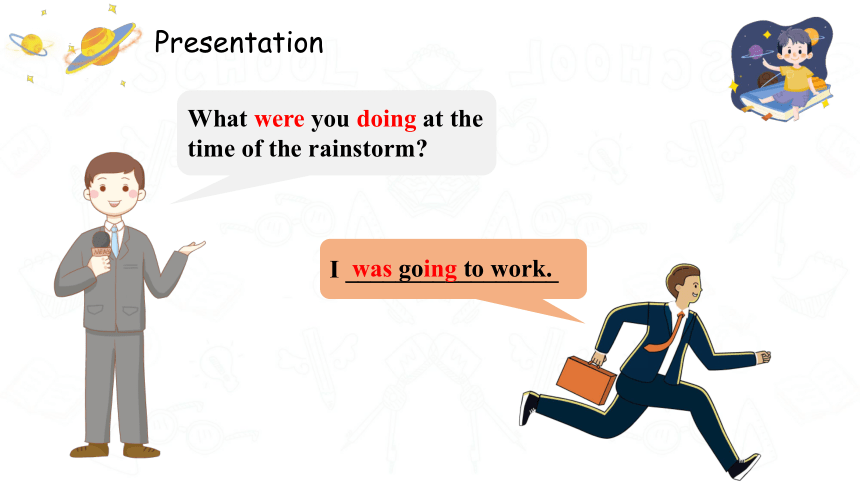 Presentation

What were you doing at the time of the rainstorm?

I was going to work.